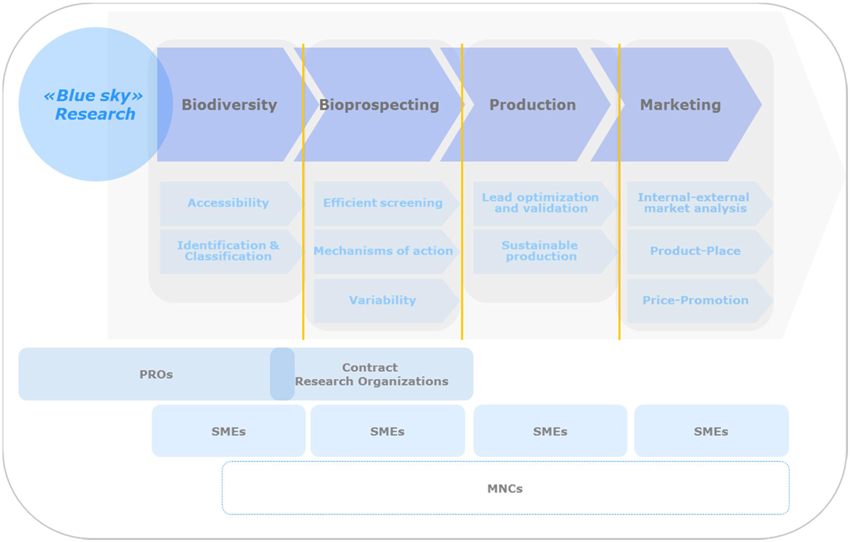 «Blue sky» Research

Biodiversity

Bioprospecting

Production

Marketing

Accessibility

Identification & Classification

Efficient screening

Mechanisms of action

Variability

Lead optimization and validation

Sustainable production

Internal-external market analysis

Product-Place

Price-Promotion

PROs

Contract Research Organizations

SMEs

SMEs

SMEs

SMEs

MNCs